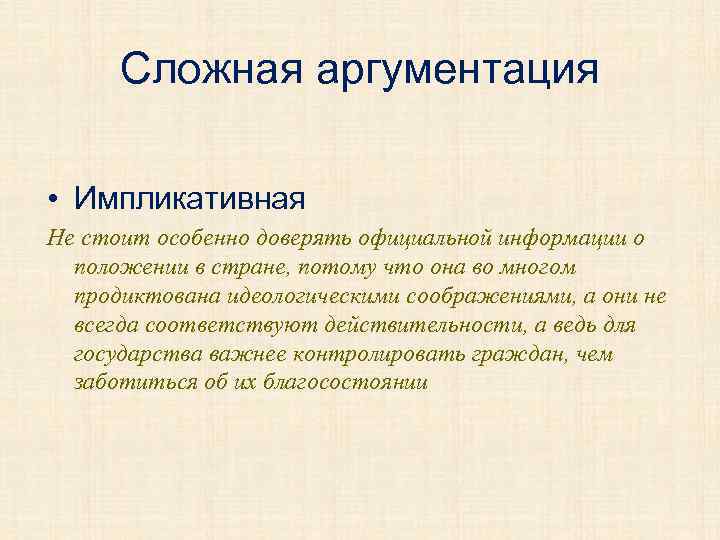 Сложная аргументация

• Импликативная

Не стоит особенно доверять официальной информации о положении в стране, потому что она во многом продиктована идеологическими соображениями, а они не всегда соответствуют действительности, а ведь для государства важнее контролировать граждан, чем заботиться об их благосостоянии